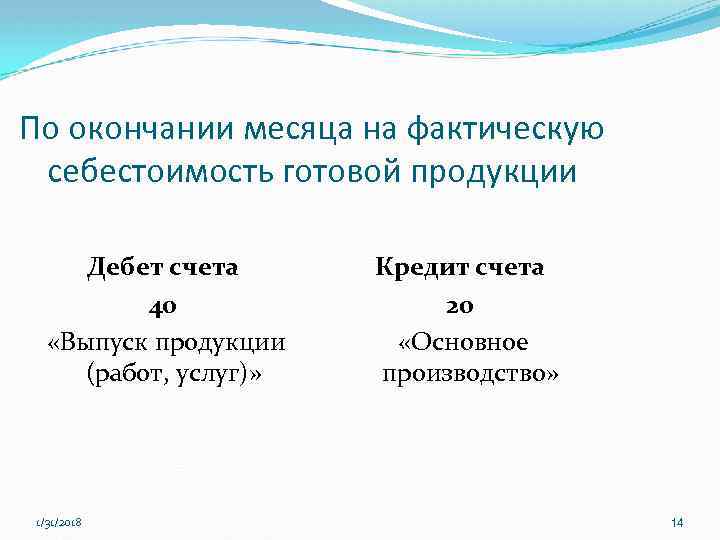 По окончании месяца на фактическую себестоимость готовой продукции

Дебет счета
40
«Выпуск продукции (работ, услуг)»

Кредит счета
20
«Основное производство»

1/31/2018

14